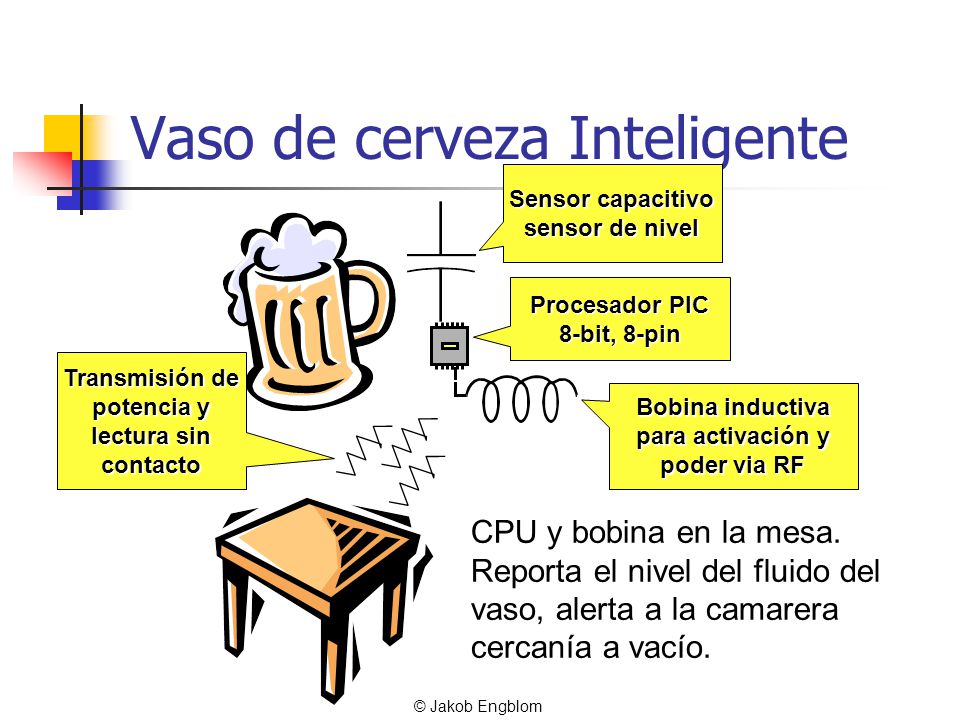 Vaso de cerveza Inteligente

Sensor capacitivo sensor de nivel

Procesador PIC 8-bit, 8-pin

Transmisión de potencia y lectura sin contacto

Bobina inductiva para activación y poder via RF

CPU y bobina en la mesa. Reporta el nivel del fluido del vaso, alerta a la camarera cercanía a vacío.

© Jakob Engblom